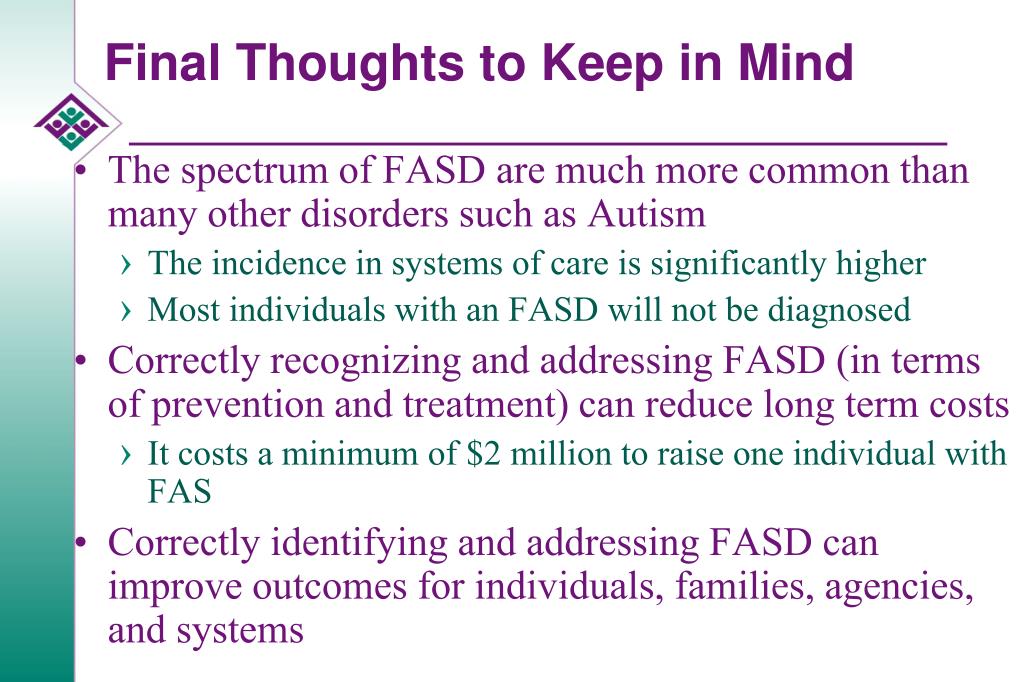 Final Thoughts to Keep in Mind

• The spectrum of FASD are much more common than many other disorders such as Autism
  › The incidence in systems of care is significantly higher
  › Most individuals with an FASD will not be diagnosed
• Correctly recognizing and addressing FASD (in terms of prevention and treatment) can reduce long term costs
  › It costs a minimum of \$2 million to raise one individual with FAS
• Correctly identifying and addressing FASD can improve outcomes for individuals, families, agencies, and systems